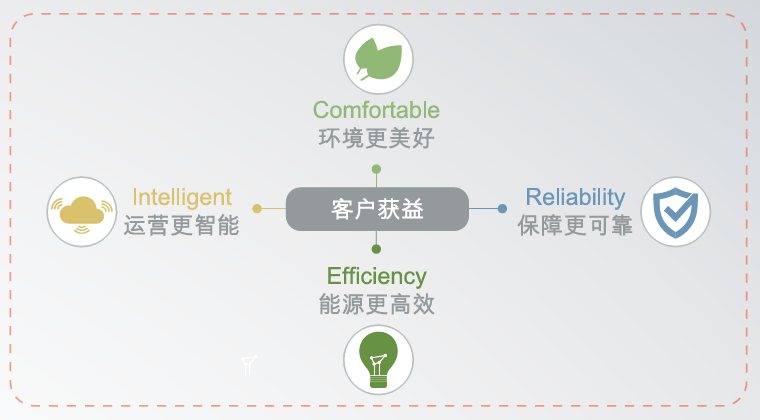 Comfortable
环境更美好

Intelligent
运营更智能

客户获益

Reliability
保障更可靠

Efficiency
能源更高效